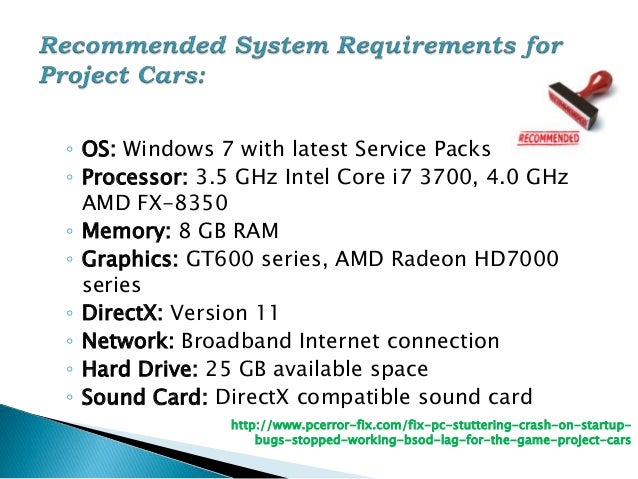 Recommended System Requirements for Project Cars:

RECOMMENDED

RECOMMENDED

◦ OS: Windows 7 with latest Service Packs
◦ Processor: 3.5 GHz Intel Core i7 3700, 4.0 GHz AMD FX-8350
◦ Memory: 8 GB RAM
◦ Graphics: GT600 series, AMD Radeon HD7000 series
◦ DirectX: Version 11
◦ Network: Broadband Internet connection
◦ Hard Drive: 25 GB available space
◦ Sound Card: DirectX compatible sound card

http://www.pcerror-fix.com/fix-pc-stuttering-crash-on-startup-bugs-stopped-working-bsod-lag-for-the-game-project-cars